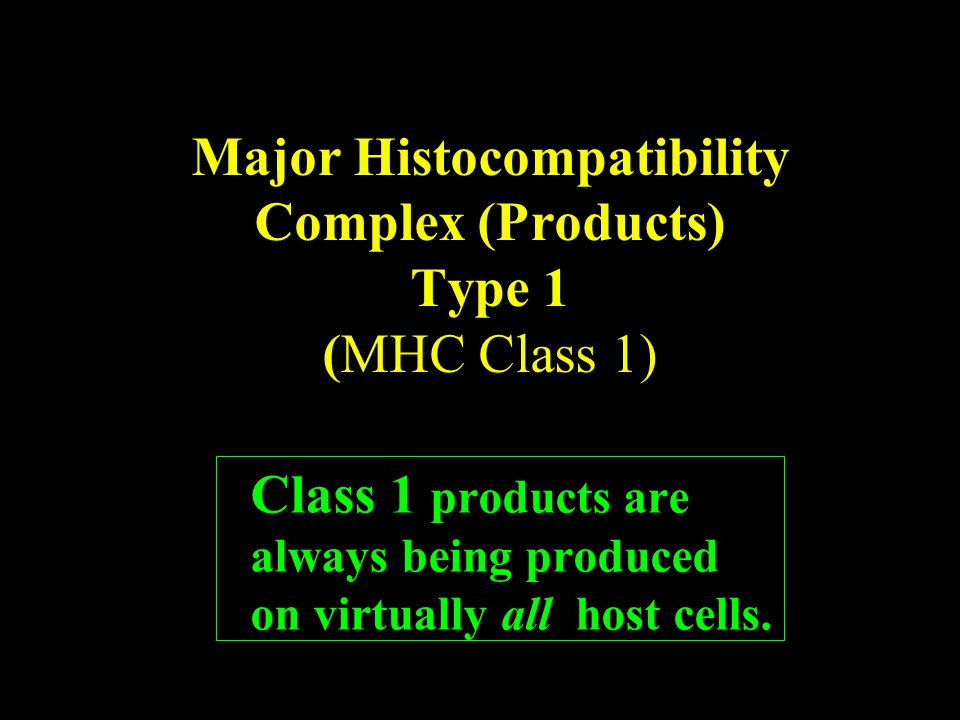 Major Histocompatibility Complex (Products) Type 1 (MHC Class 1)

Class 1 products are always being produced on virtually all host cells.